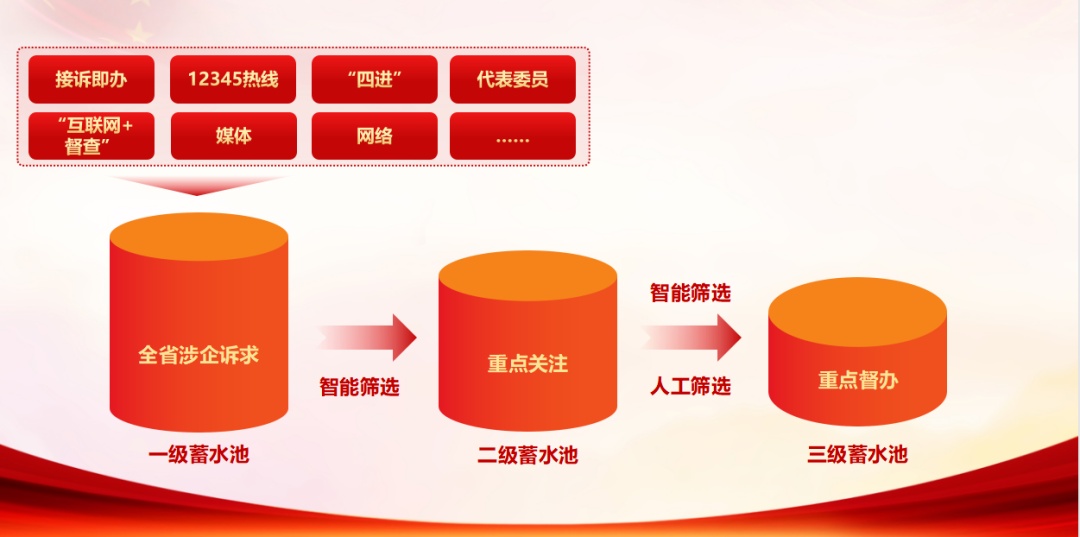 接诉即办

12345热线

“四进”

代表委员

“互联网+督查”

媒体

网络

……

全省涉企诉求

一级蓄水池

智能筛选

重点关注

二级蓄水池

智能筛选

人工筛选

重点督办

三级蓄水池